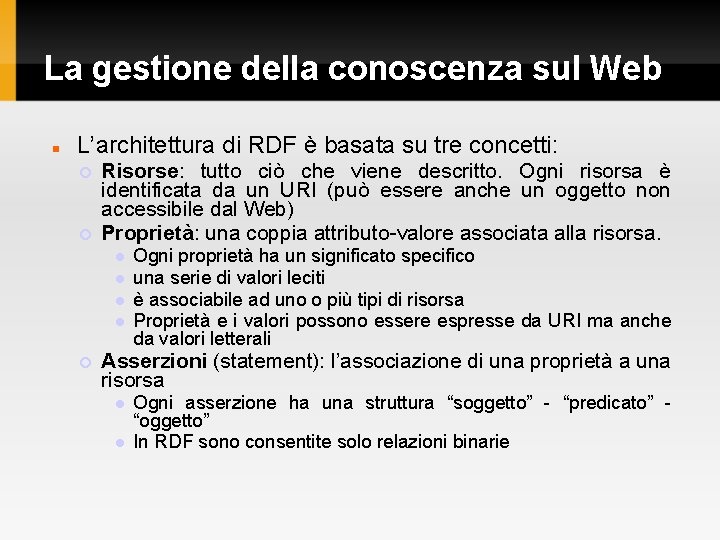 La gestione della conoscenza sul Web

L’architettura di RDF è basata su tre concetti:

Risorse: tutto ciò che viene descritto. Ogni risorsa è identificata da un URI (può essere anche un oggetto non accessibile dal Web)

Proprietà: una coppia attributo-valore associata alla risorsa.

Ogni proprietà ha un significato specifico

una serie di valori leciti

è associabile ad uno o più tipi di risorsa

Proprietà e i valori possono essere espresse da URI ma anche da valori letterali

Asserzioni (statement): l’associazione di una proprietà a una risorsa

Ogni asserzione ha una struttura “soggetto” - “predicato” - “oggetto”

In RDF sono consentite solo relazioni binarie